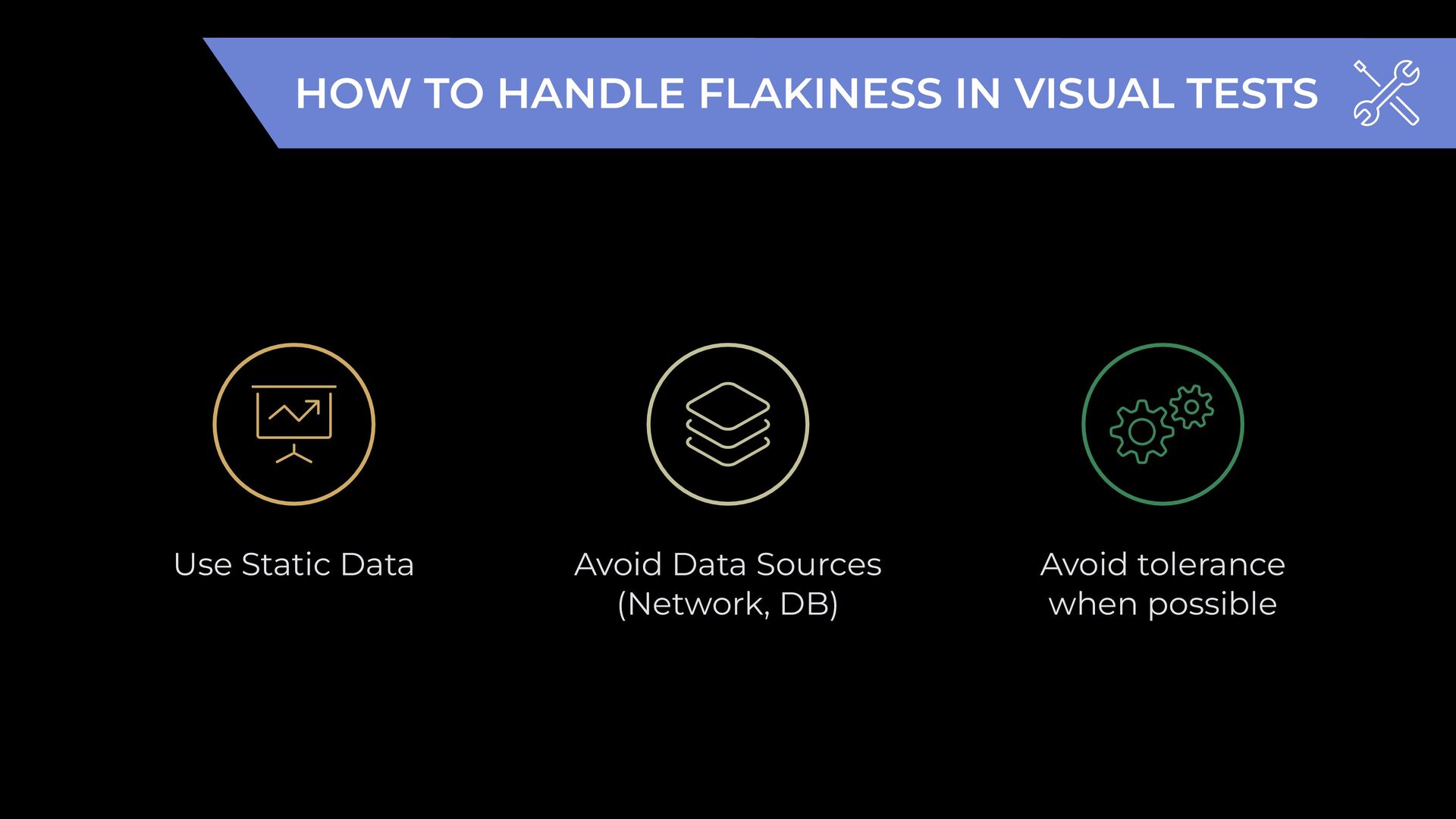 HOW TO HANDLE FLAKINESS IN VISUAL TESTS

Use Static Data

Avoid Data Sources (Network, DB)

Avoid tolerance when possible